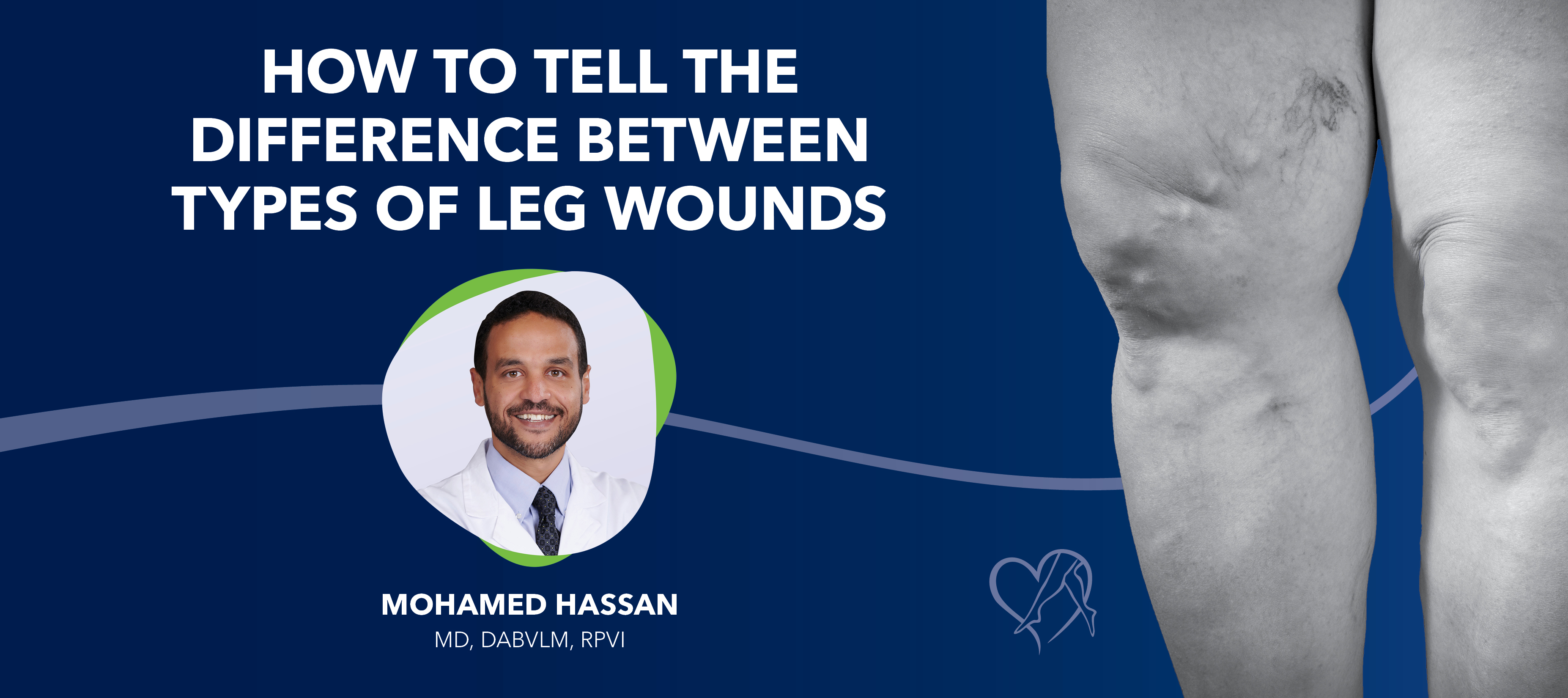 HOW TO TELL THE DIFFERENCE BETWEEN TYPES OF LEG WOUNDS

MOHAMED HASSAN
MD, DABVLM, RPVI